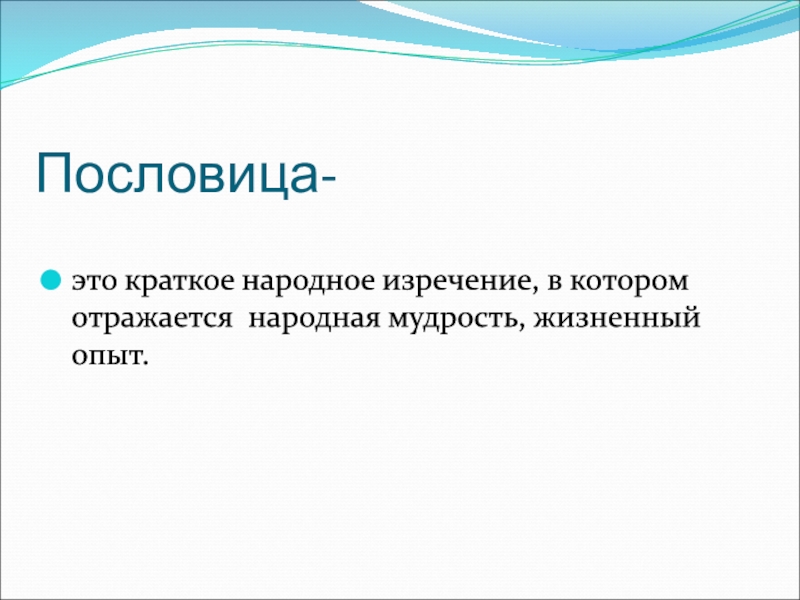 Пословица-

это краткое народное изречение, в котором отражается  народная мудрость, жизненный опыт.